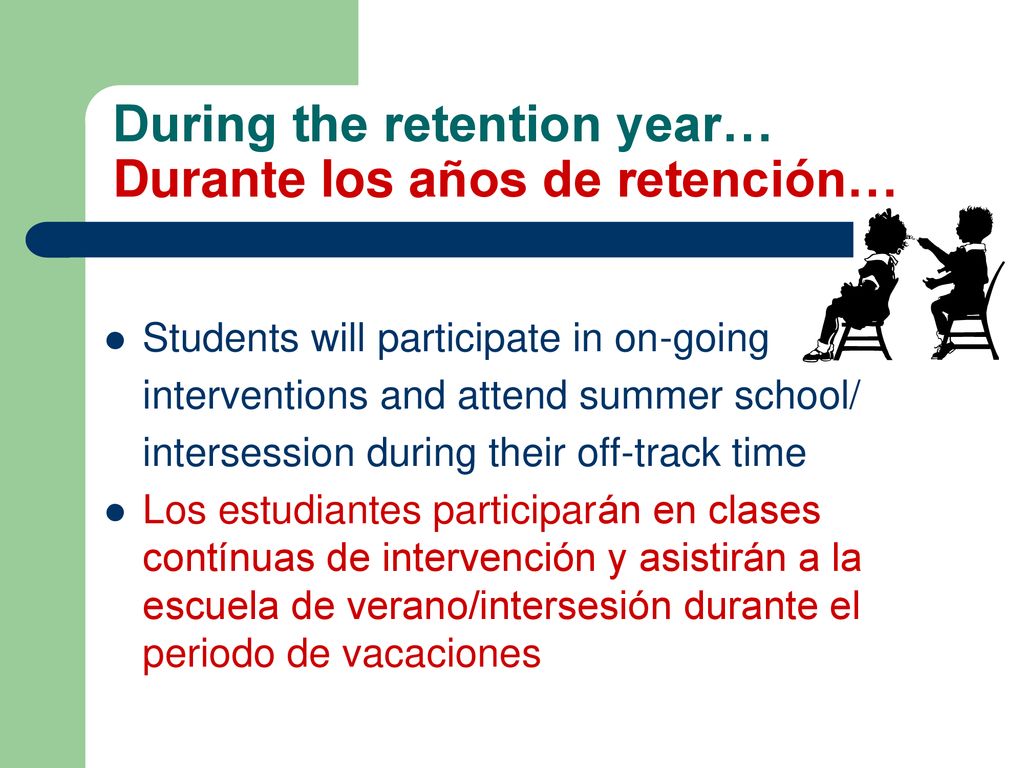 During the retention year…
Durante los años de retención…

- Students will participate in on-going interventions and attend summer school/ intersession during their off-track time
- Los estudiantes participarán en clases contínuas de intervención y asistirán a la escuela de verano/intersesión durante el periodo de vacaciones